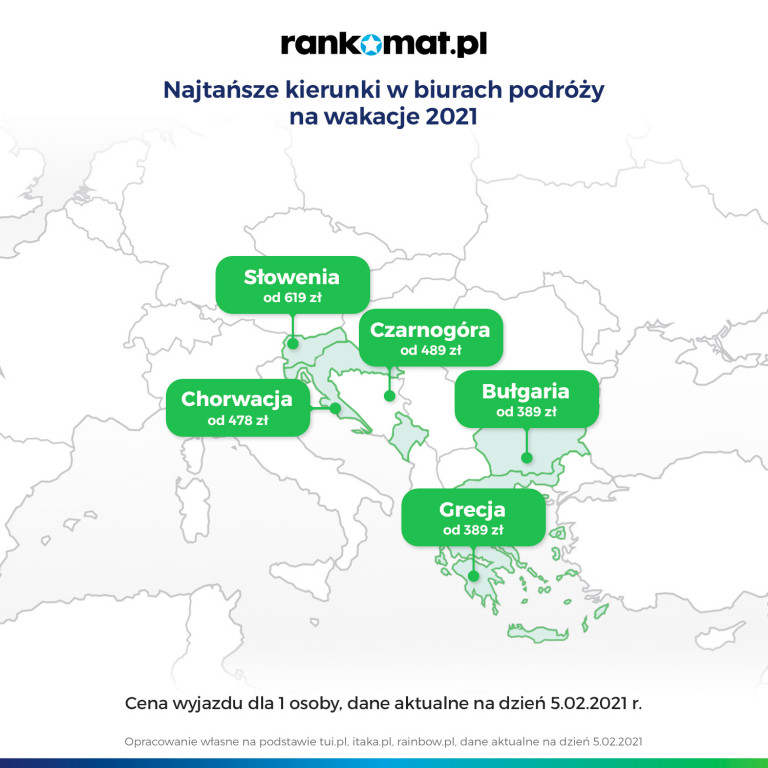 rankomat.pl

Najtańsze kierunki w biurach podróży na wakacje 2021

Słowenia
od 619 zł

Czarnogóra
od 489 zł

Chorwacja
od 478 zł

Bułgaria
od 389 zł

Grecja
od 389 zł

Cena wyjazdu dla 1 osoby, dane aktualne na dzień 5.02.2021 r.

Opracowanie własne na podstawie tui.pl, itaka.pl, rainbow.pl, dane aktualne na dzień 5.02.2021